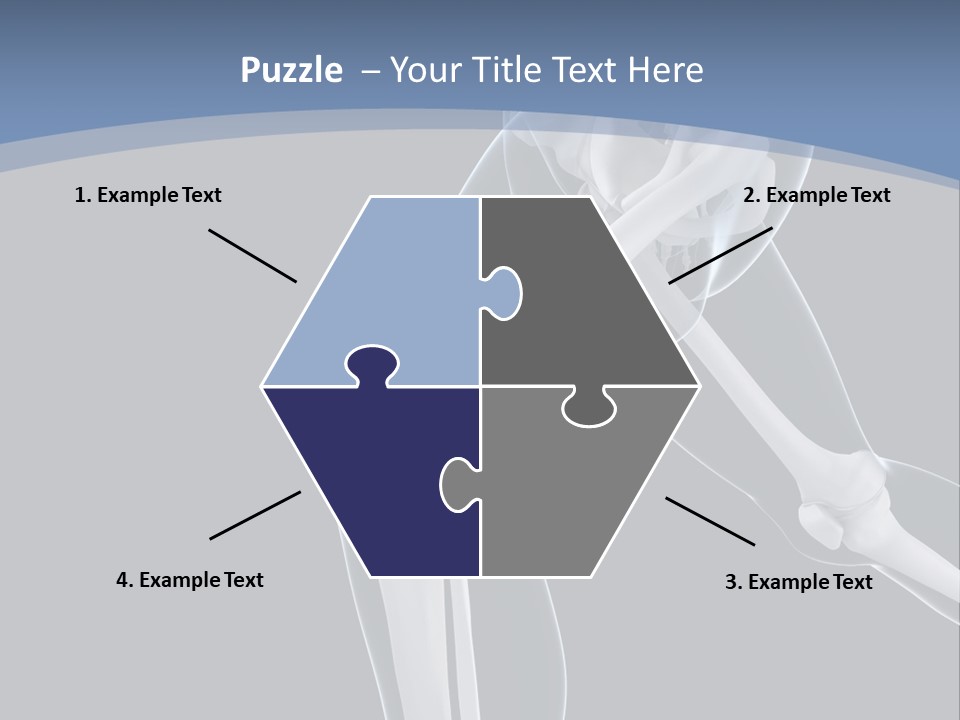 Puzzle – Your Title Text Here

1. Example Text

2. Example Text

4. Example Text

3. Example Text